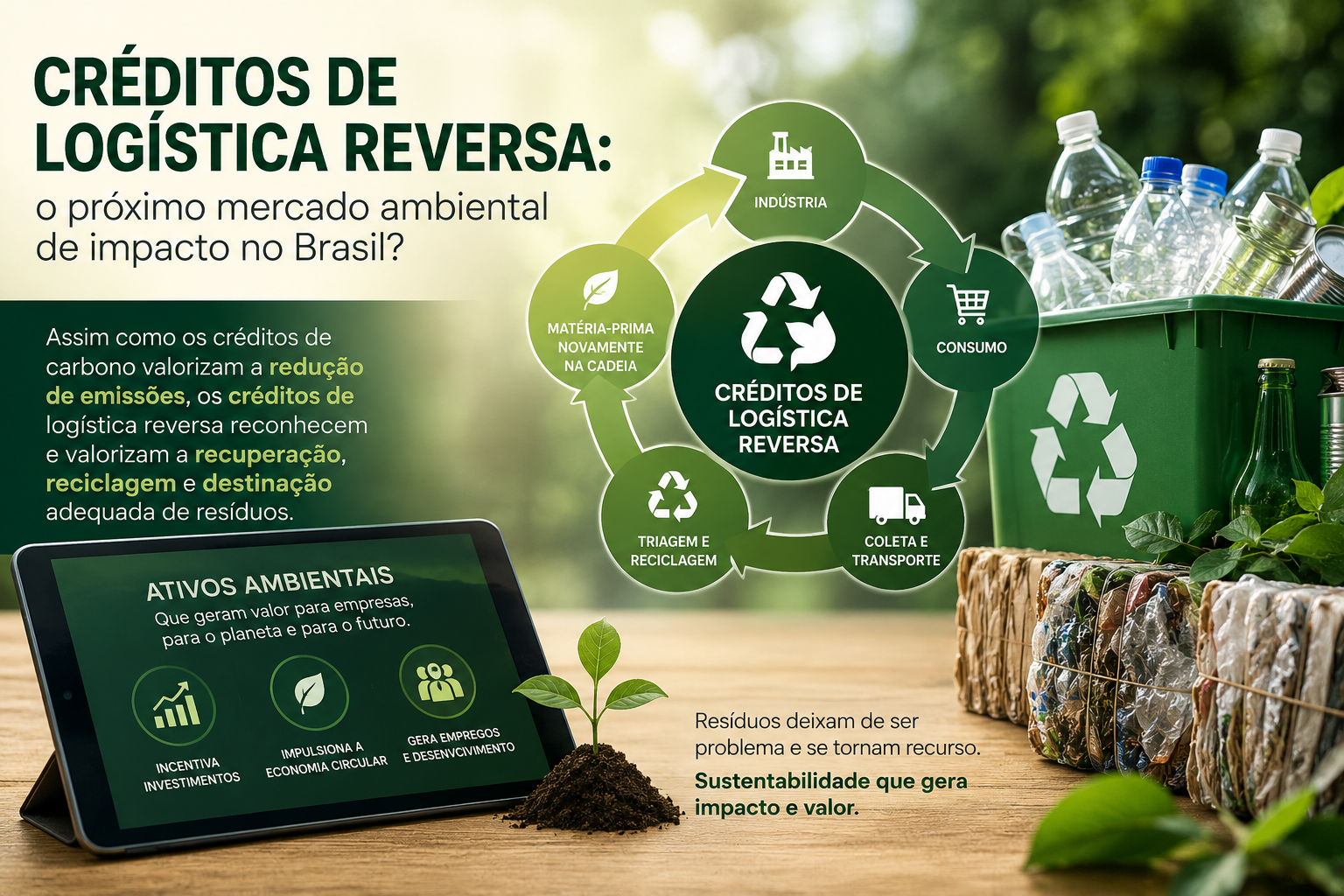 CRÉDITOS DE LOGÍSTICA REVERSA:
o próximo mercado ambiental de impacto no Brasil?

Assim como os créditos de carbono valorizam a redução de emissões, os créditos de logística reversa reconhecem e valorizam a recuperação, reciclagem e destinação adequada de resíduos.

INDÚSTRIA

CONSUMO

COLETA E TRANSPORTE

TRIAGEM E RECICLAGEM

MATÉRIA-PRIMA NOVAMENTE NA CADEIA

CRÉDITOS DE LOGÍSTICA REVERSA

ATIVOS AMBIENTAIS
Que geram valor para empresas, para o planeta e para o futuro.

INCENTIVA INVESTIMENTOS

IMPULSIONA A ECONOMIA CIRCULAR

GERA EMPREGOS E DESENVCIVIMENTO

Resíduos deixam de ser problema e se tornam recurso.

Sustentabilidade que gera impacto e valor.